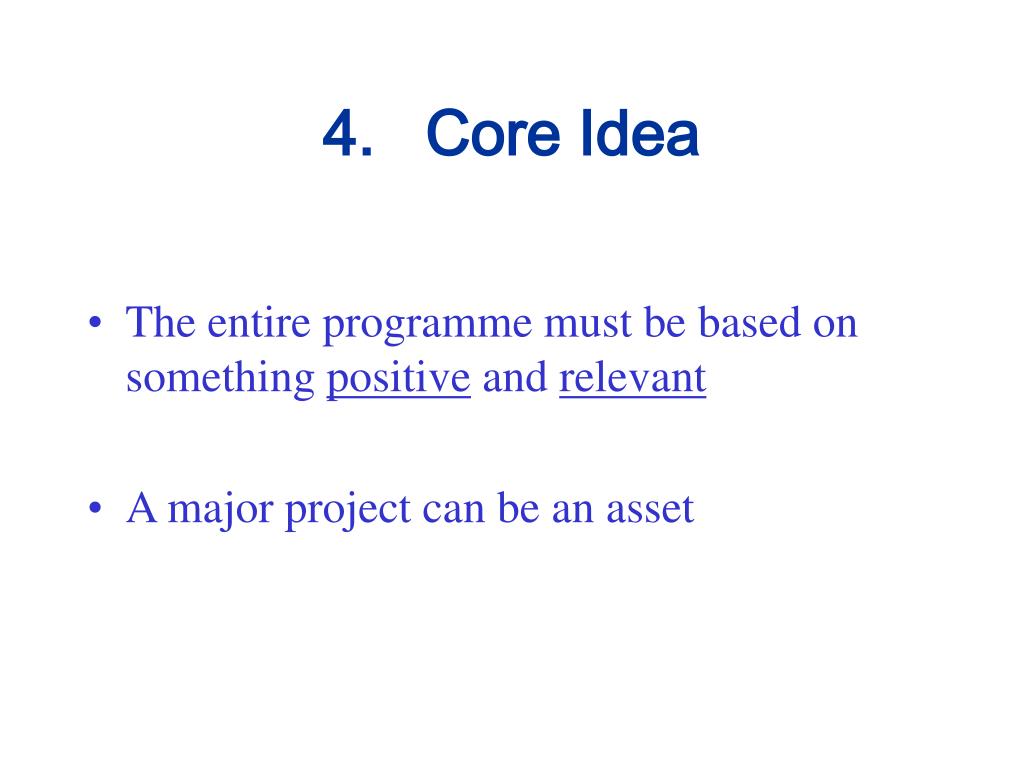 4. Core Idea

• The entire programme must be based on something positive and relevant

• A major project can be an asset